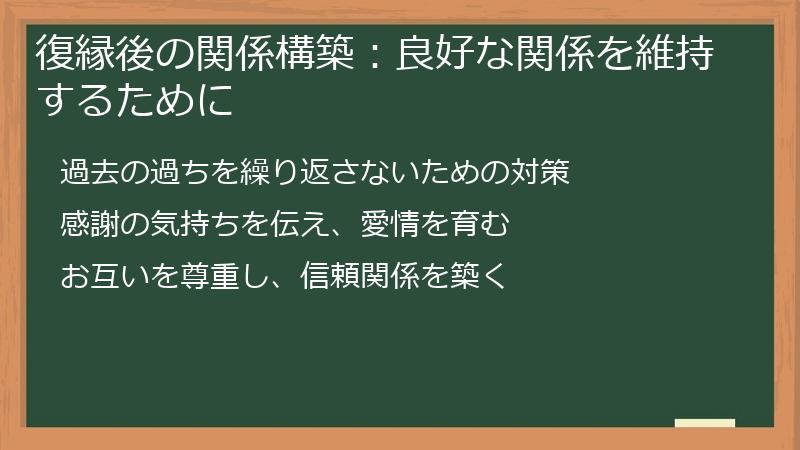 復縁後の関係構築：良好な関係を維持するために

過去の過ちを繰り返さないための対策

感謝の気持ちを伝え、愛情を育む

お互いを尊重し、信頼関係を築く